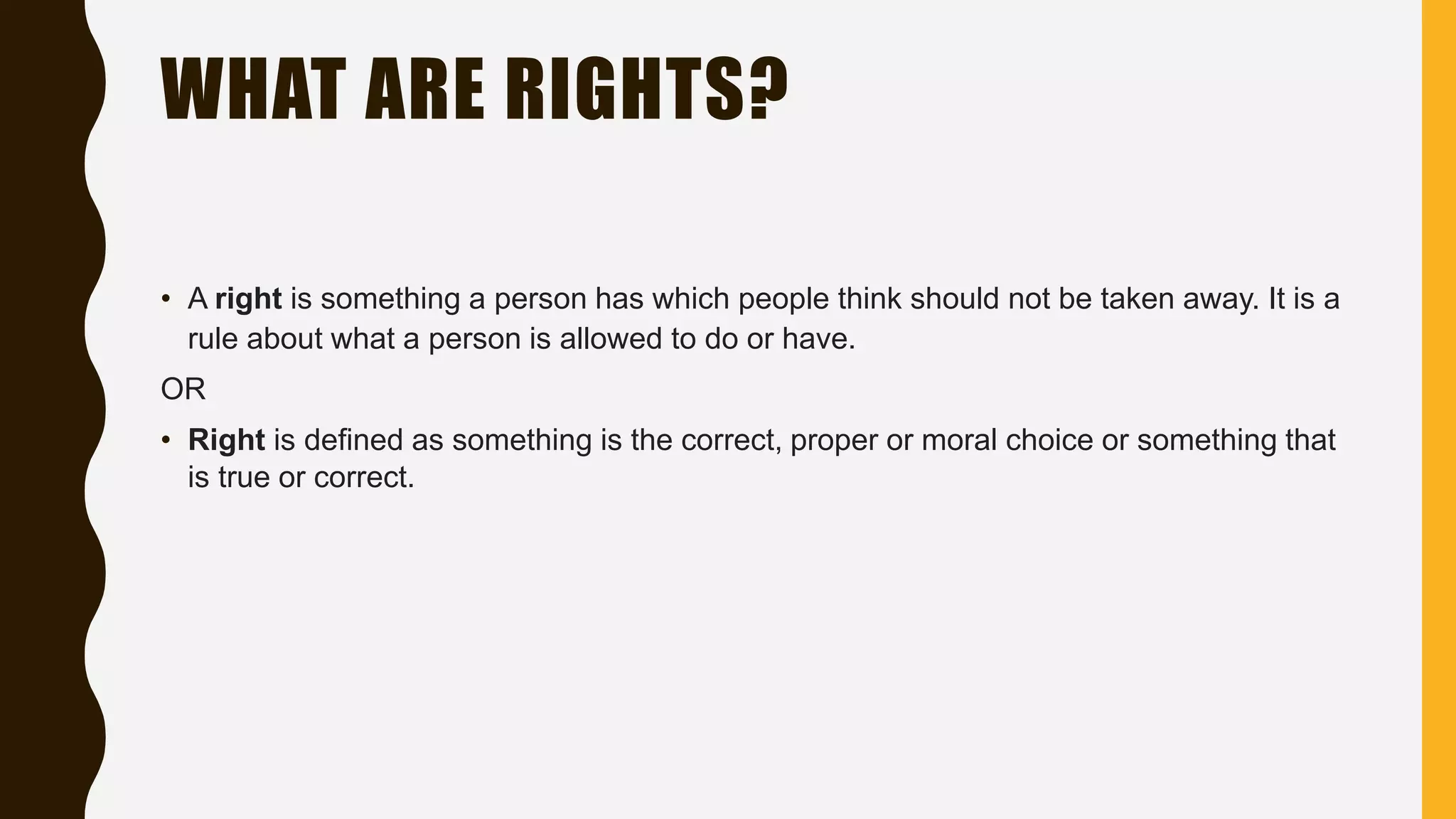 WHAT ARE RIGHTS?

• A right is something a person has which people think should not be taken away. It is a rule about what a person is allowed to do or have.

OR

• Right is defined as something is the correct, proper or moral choice or something that is true or correct.